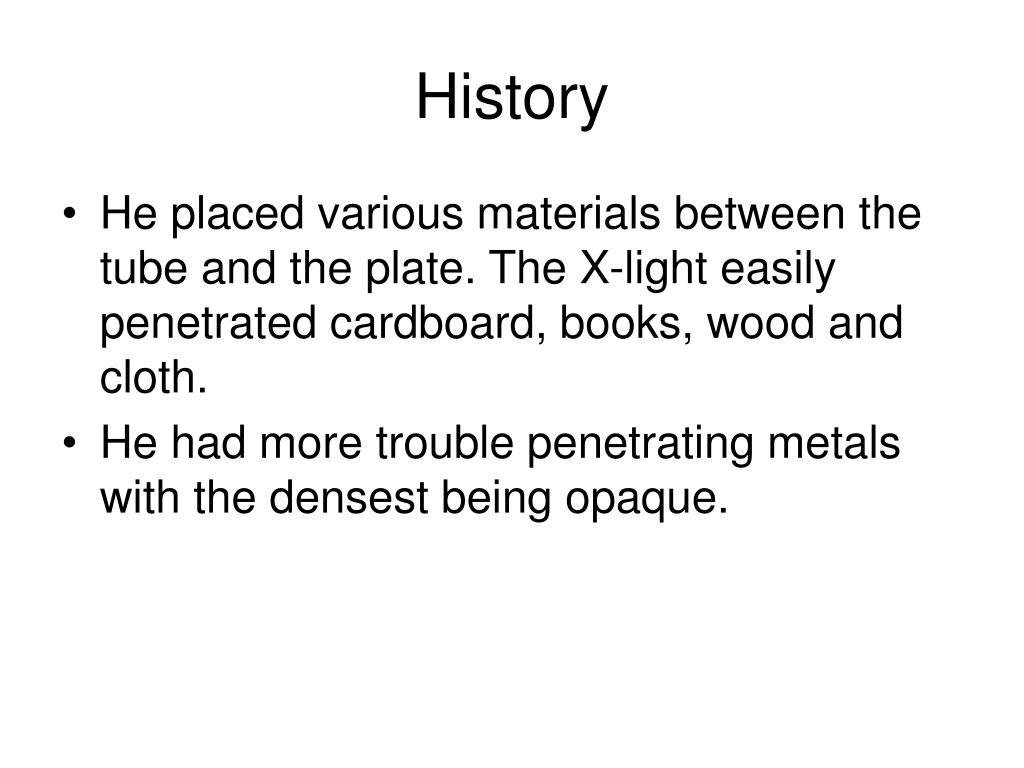 History

• He placed various materials between the tube and the plate. The X-light easily penetrated cardboard, books, wood and cloth.
• He had more trouble penetrating metals with the densest being opaque.